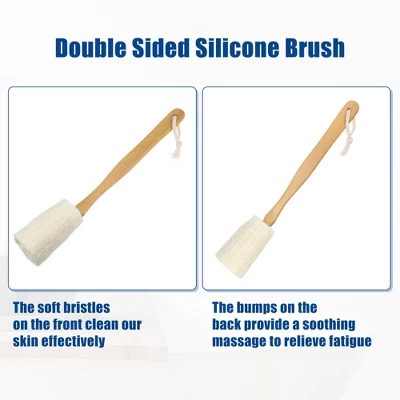 Double Sided Silicone Brush

The soft bristles on the front clean our skin effectively

The bumps on the back provide a soothing massage to relieve fatigue